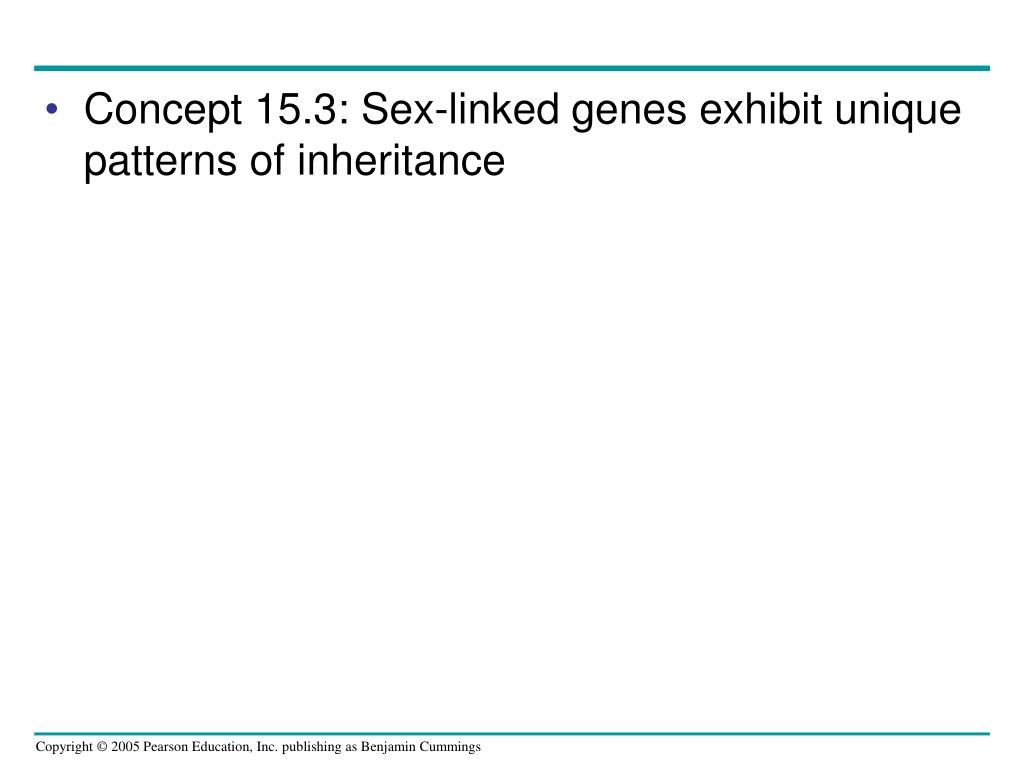 • Concept 15.3: Sex-linked genes exhibit unique patterns of inheritance

Copyright © 2005 Pearson Education, Inc. publishing as Benjamin Cummings